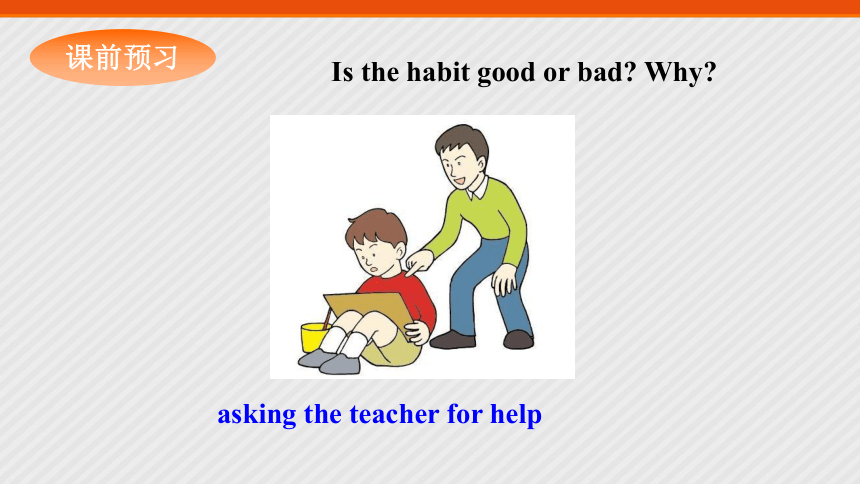 课前预习

Is the habit good or bad? Why?

asking the teacher for help